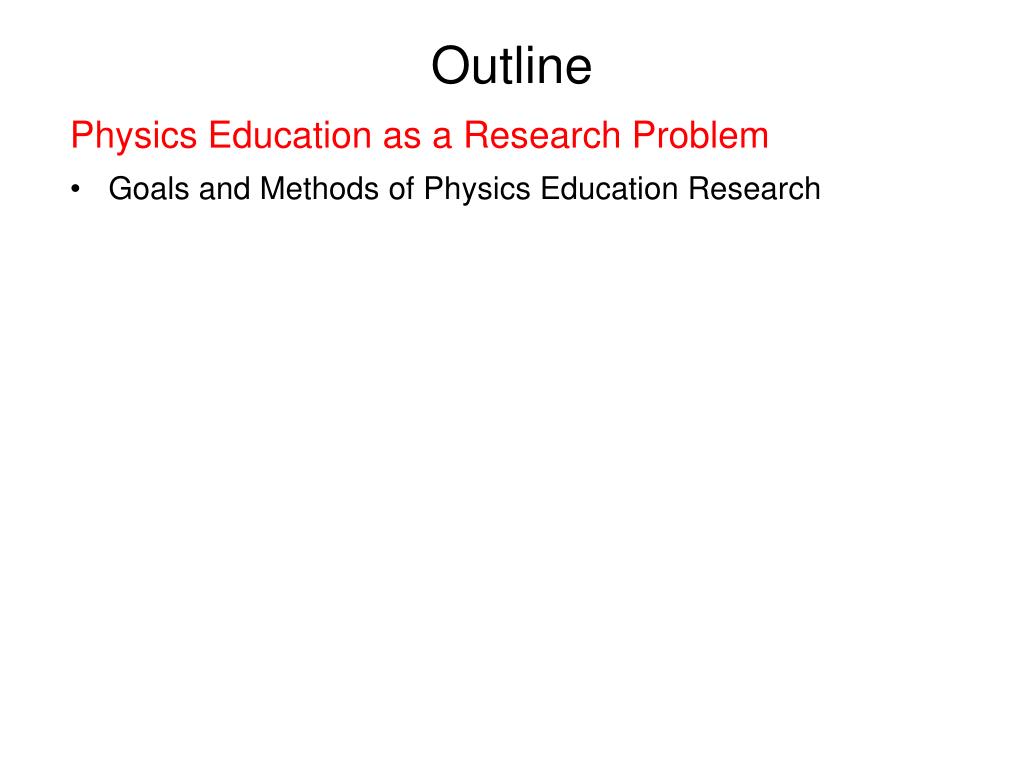 Outline

Physics Education as a Research Problem

• Goals and Methods of Physics Education Research